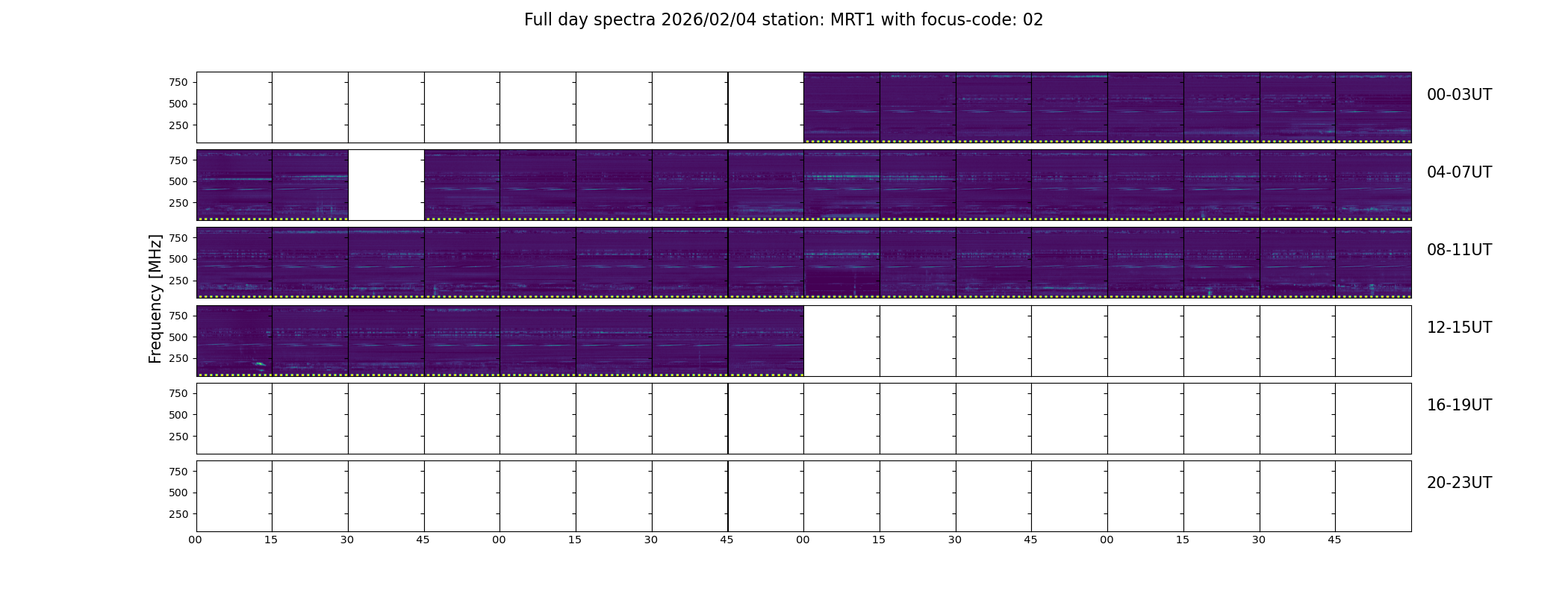 Full day spectra 2026/02/04 station: MRT1 with focus-code: 02

Frequency [MHz]

750
500
250

00-03UT

750
500
250

04-07UT

750
500
250

08-11UT

750
500
250

12-15UT

750
500
250

16-19UT

750
500
250

20-23UT

00 15 30 45 00 15 30 45 00 15 30 45 00 15 30 45